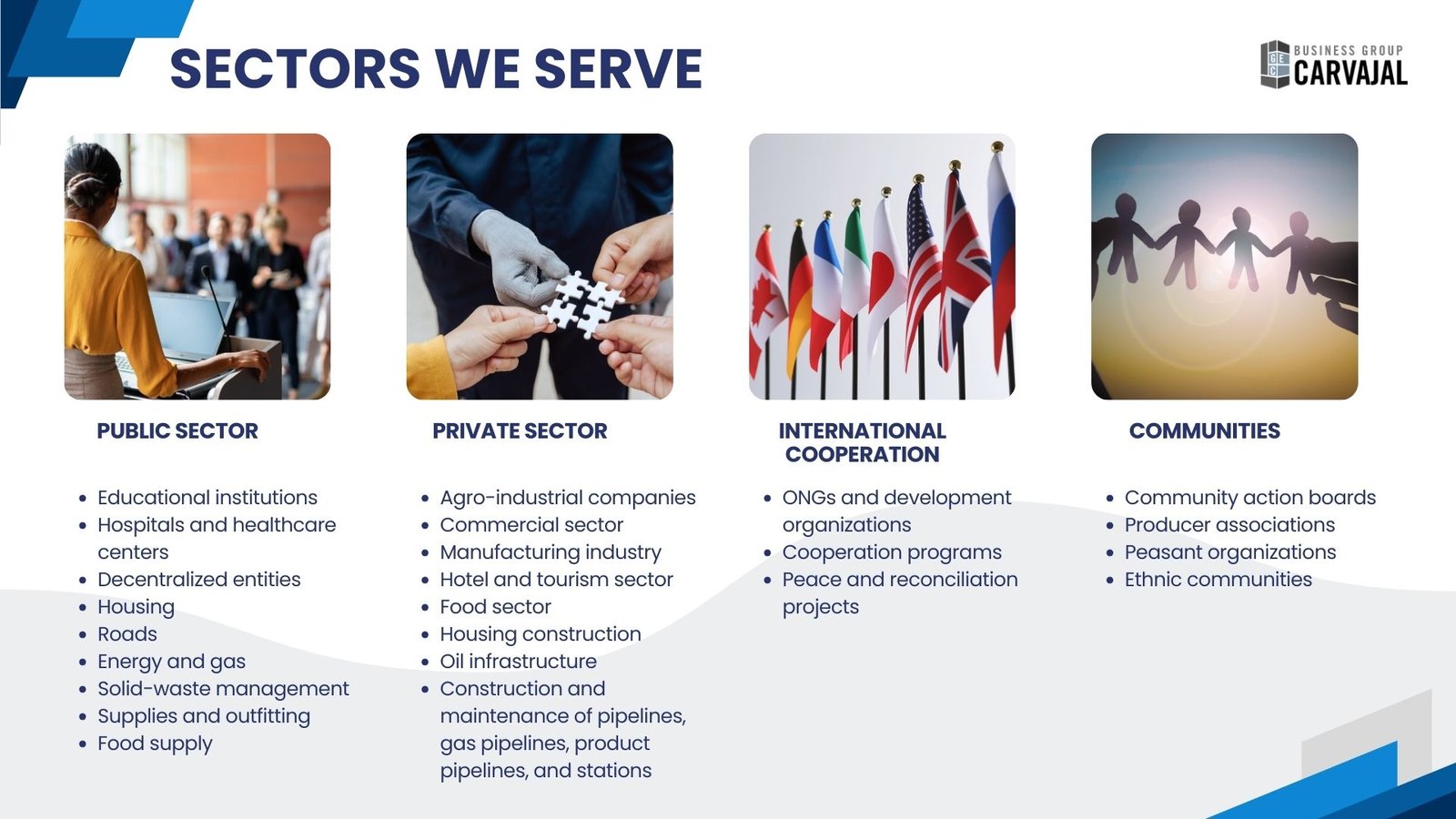 SECTORS WE SERVE

GEC BUSINESS GROUP CARVAJAL

PUBLIC SECTOR

- Educational institutions
- Hospitals and healthcare centers
- Decentralized entities
- Housing
- Roads
- Energy and gas
- Solid-waste management
- Supplies and outfitting
- Food supply

PRIVATE SECTOR

- Agro-industrial companies
- Commercial sector
- Manufacturing industry
- Hotel and tourism sector
- Food sector
- Housing construction
- Oil infrastructure
- Construction and maintenance of pipelines, gas pipelines, product pipelines, and stations

INTERNATIONAL COOPERATION

- ONGs and development organizations
- Cooperation programs
- Peace and reconciliation projects

COMMUNITIES

- Community action boards
- Producer associations
- Peasant organizations
- Ethnic communities